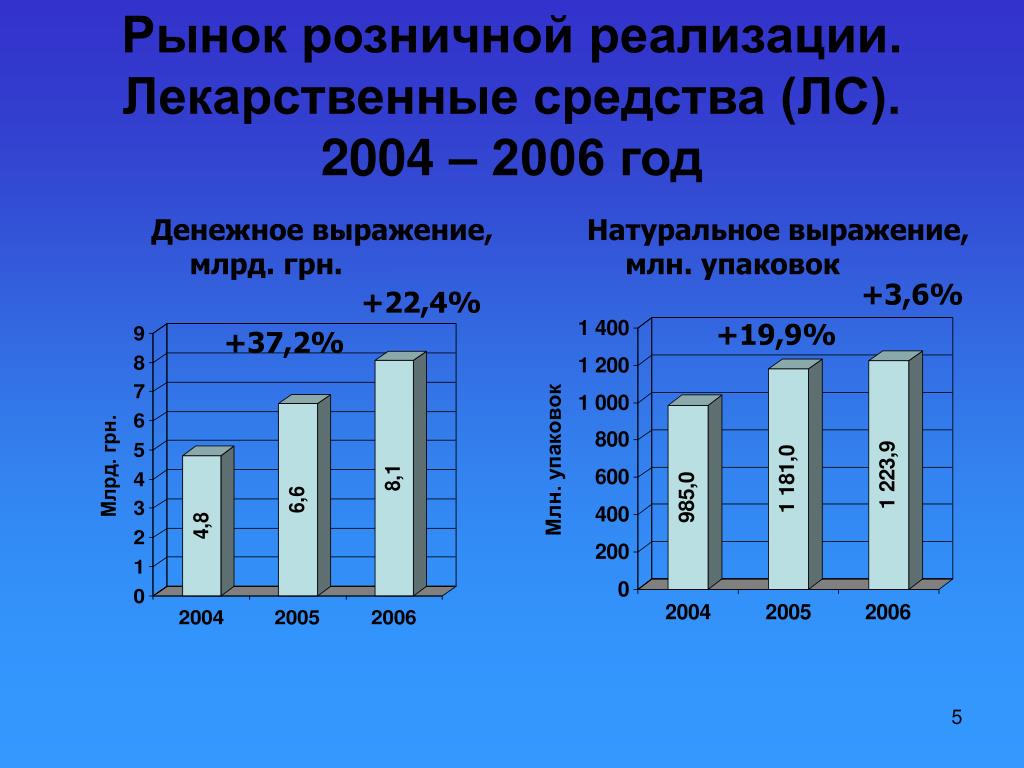 Рынок розничной реализации. Лекарственные средства (ЛС). 2004 – 2006 год

Денежное выражение, млрд. грн.

+22,4%

+37,2%

Млрд. грн.

9
8
7
6
5
4
3
2
1
0

4,8
6,6
8,1

2004
2005
2006

Натуральное выражение, млн. упаковок

+3,6%

+19,9%

Млн. упаковок

1 400
1 200
1 000
800
600
400
200
0

985,0
1 181,0
1 223,9

2004
2005
2006

5